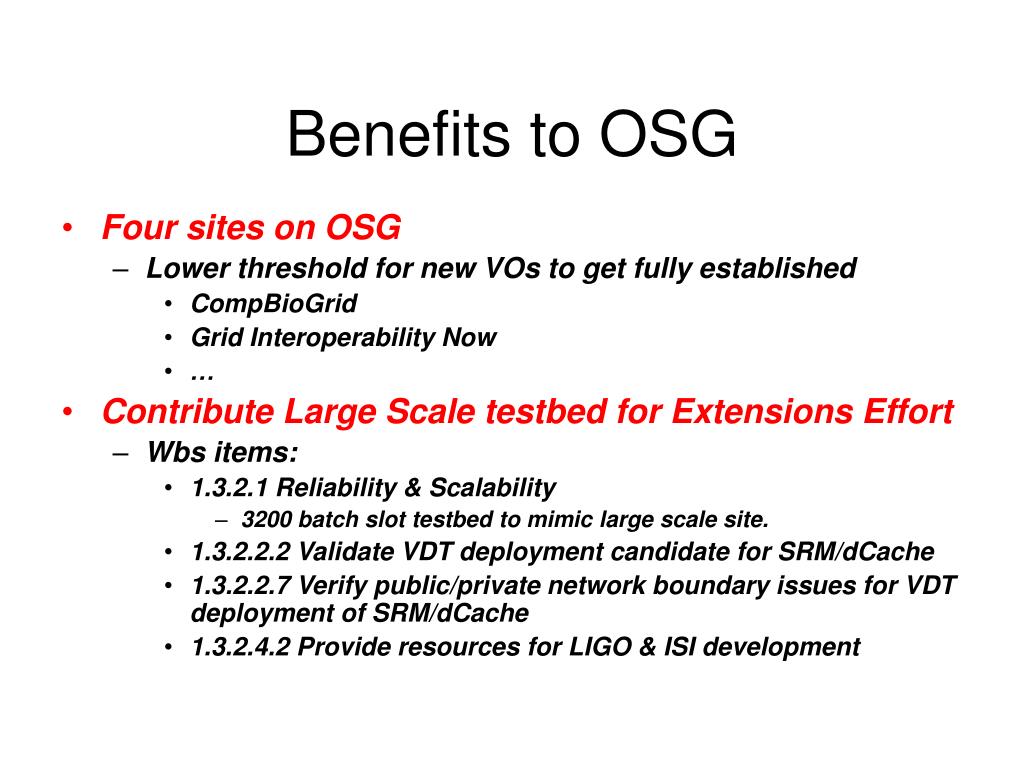 Benefits to OSG

• Four sites on OSG
– Lower threshold for new VOs to get fully established
• CompBioGrid
• Grid Interoperability Now
• …
• Contribute Large Scale testbed for Extensions Effort
– Wbs items:
• 1.3.2.1 Reliability & Scalability
– 3200 batch slot testbed to mimic large scale site.
• 1.3.2.2.2 Validate VDT deployment candidate for SRM/dCache
• 1.3.2.2.7 Verify public/private network boundary issues for VDT deployment of SRM/dCache
• 1.3.2.4.2 Provide resources for LIGO & ISI development